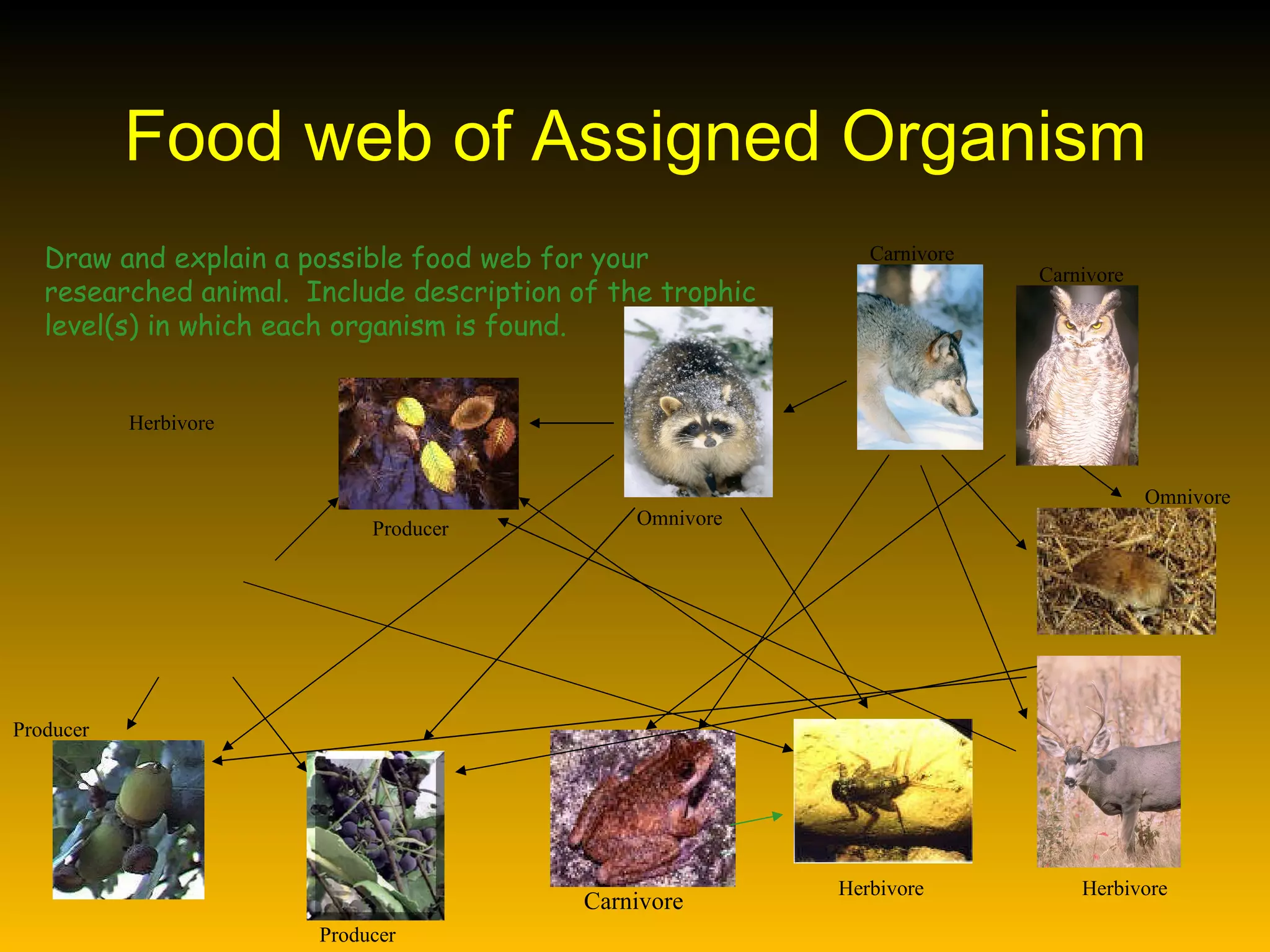 Food web of Assigned Organism

Draw and explain a possible food web for your researched animal. Include description of the trophic level(s) in which each organism is found.

Carnivore

Carnivore

Herbivore

Producer

Omnivore

Omnivore

Producer

Producer

Carnivore

Herbivore

Herbivore